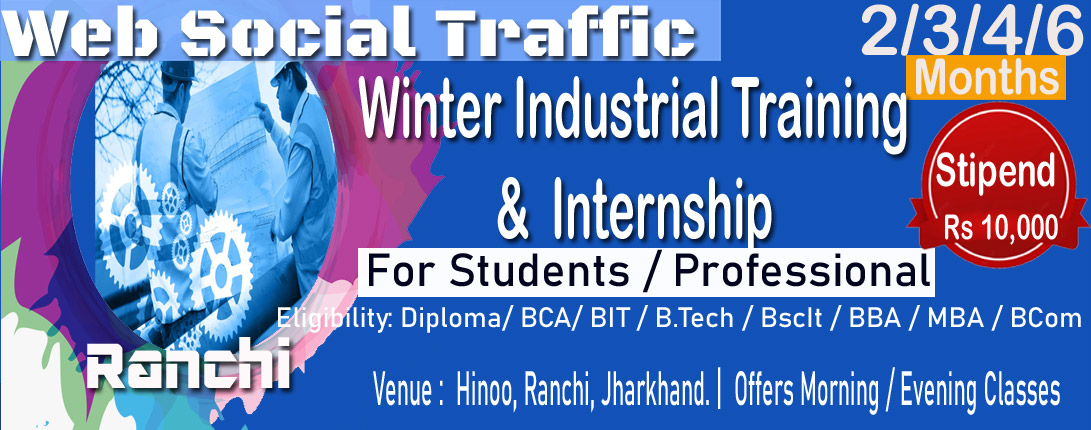 Web Social Traffic

2/3/4/6
Months

Winter Industrial Training & Internship

Stipend
Rs 10,000

For Students / Professional

Eligibility: Diploma/ BCA/ BIT / B.Tech / BscIt / BBA / MBA / BCom

Ranchi

Venue : Hinoo, Ranchi, Jharkhand. | Offers Morning / Evening Classes